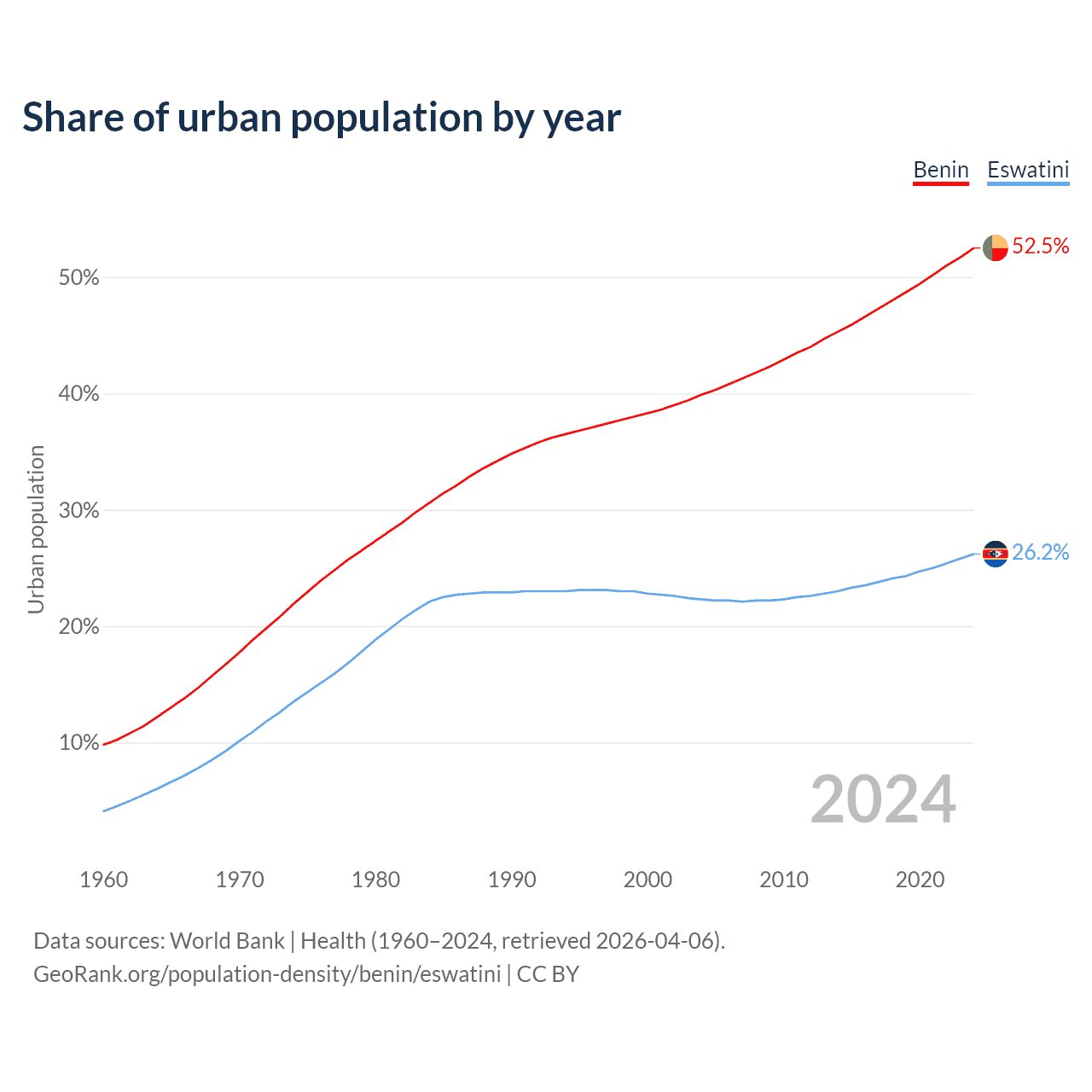 Share of urban population by year

Benin Eswatini

52.5%
26.2%

50%
40%
30%
20%
10%

Urban population

2024

1960 1970 1980 1990 2000 2010 2020

Data sources: World Bank | Health (1960–2024, retrieved 2026-04-06).
GeoRank.org/population-density/benin/eswatini | CC BY